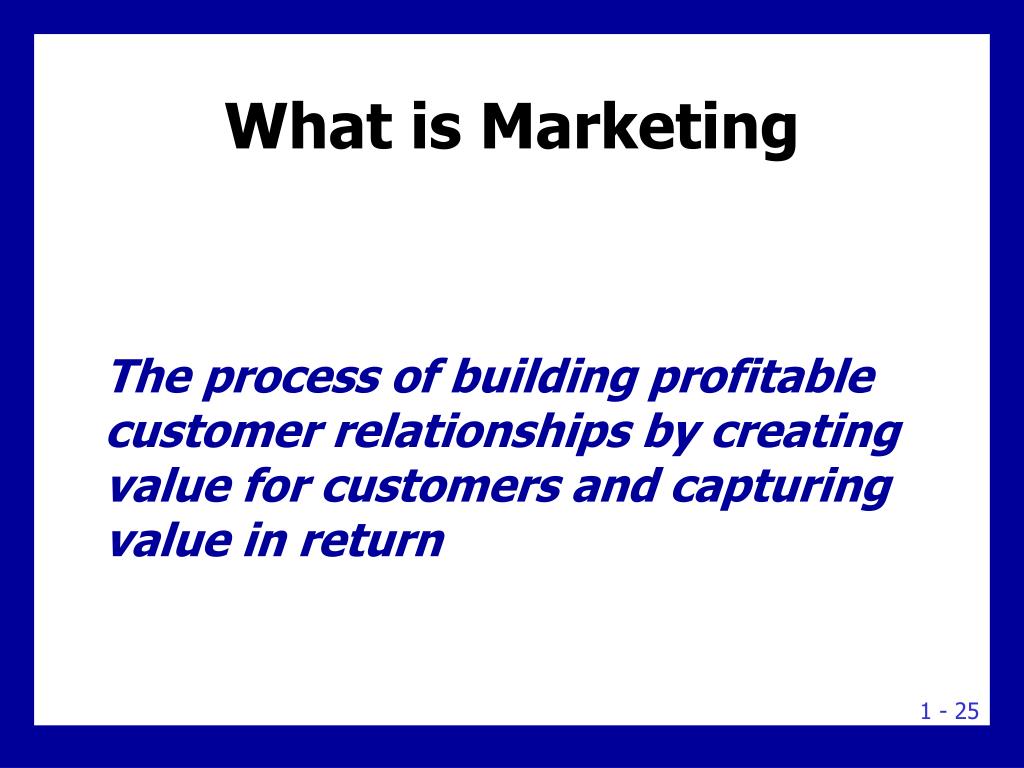 What is Marketing

The process of building profitable customer relationships by creating value for customers and capturing value in return

1 - 25